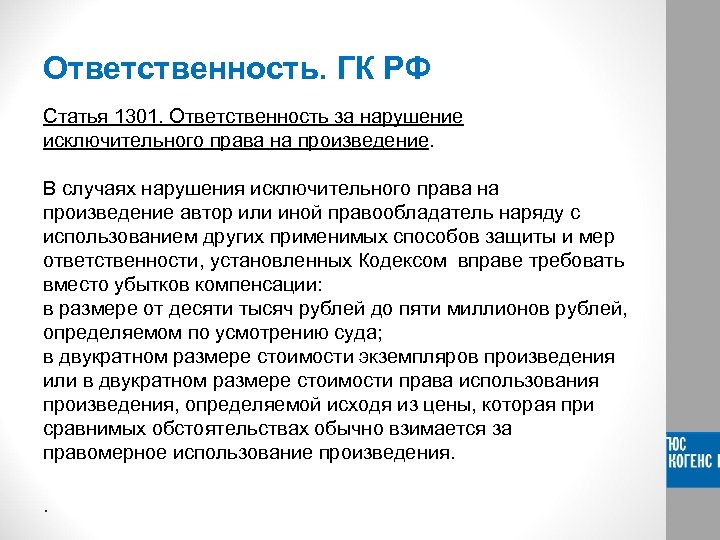 Ответственность. ГК РФ

Статья 1301. Ответственность за нарушение исключительного права на произведение.

В случаях нарушения исключительного права на произведение автор или иной правообладатель наряду с использованием других применимых способов защиты и мер ответственности, установленных Кодексом вправе требовать вместо убытков компенсации:
в размере от десяти тысяч рублей до пяти миллионов рублей, определяемом по усмотрению суда;
в двукратном размере стоимости экземпляров произведения или в двукратном размере стоимости права использования произведения, определяемой исходя из цены, которая при сравнимых обстоятельствах обычно взимается за правомерное использование произведения.

.

ЮС
КОГЕНС